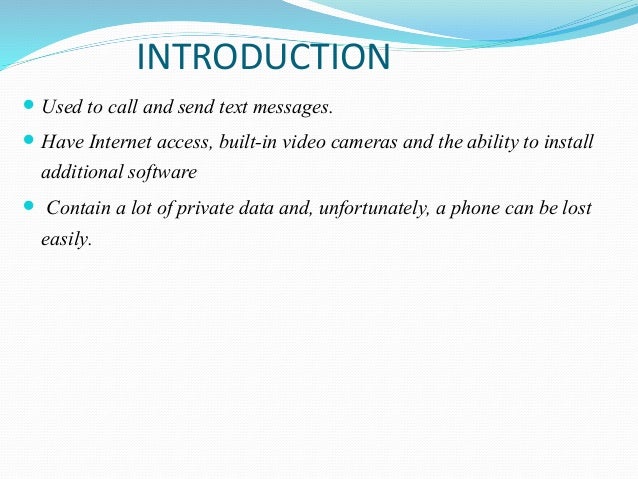 INTRODUCTION

- Used to call and send text messages.
- Have Internet access, built-in video cameras and the ability to install additional software
- Contain a lot of private data and, unfortunately, a phone can be lost easily.